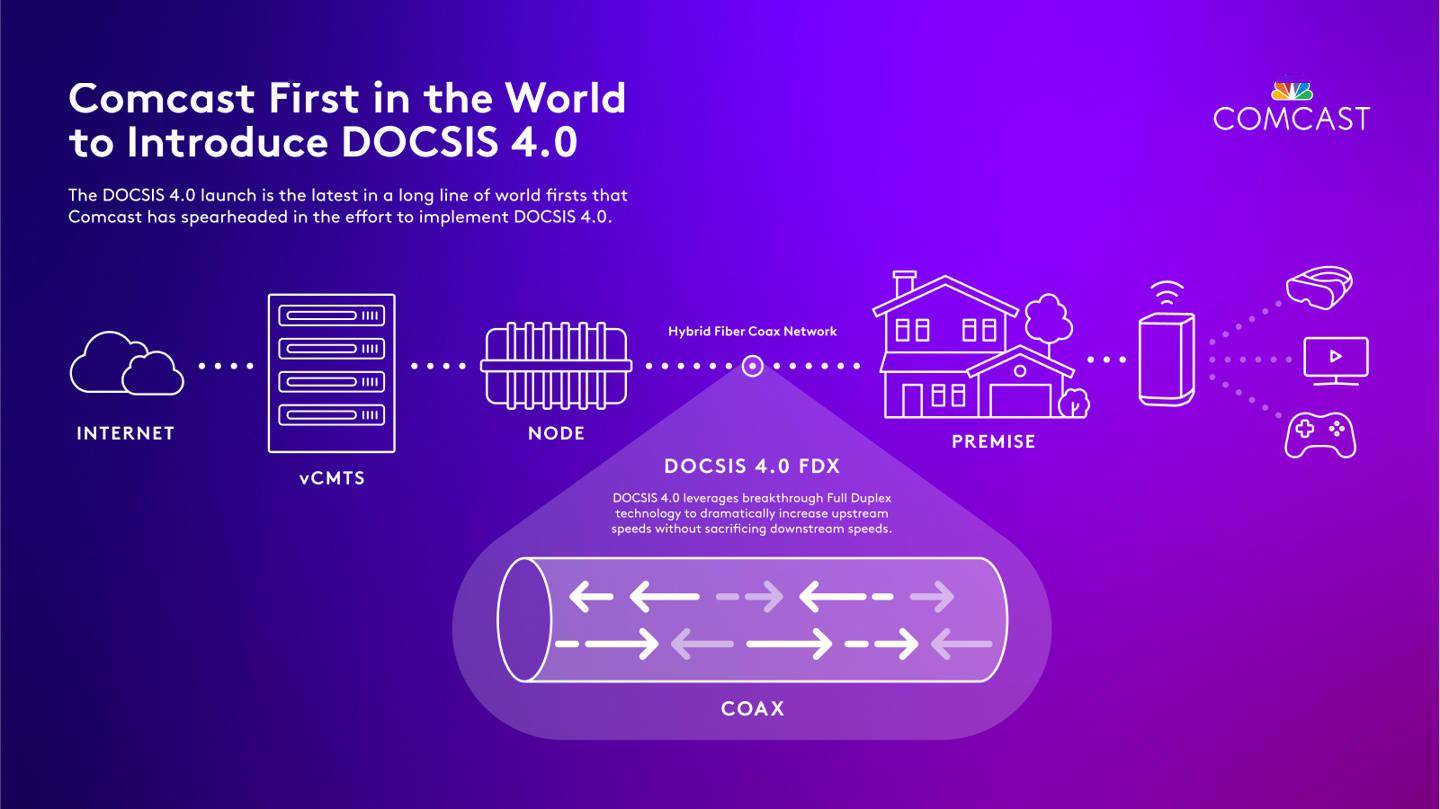 Comcast First in the World to Introduce DOCSIS 4.0

COMCAST

The DOCSIS 4.0 launch is the latest in a long line of world firsts that Comcast has spearheaded in the effort to implement DOCSIS 4.0.

INTERNET

vCMTS

NODE

Hybrid Fiber Coax Network

PREMISE

DOCSIS 4.0 FDX

DOCSIS 4.0 leverages breakthrough Full Duplex technology to dramatically increase upstream speeds without sacrificing downstream speeds.

COAX